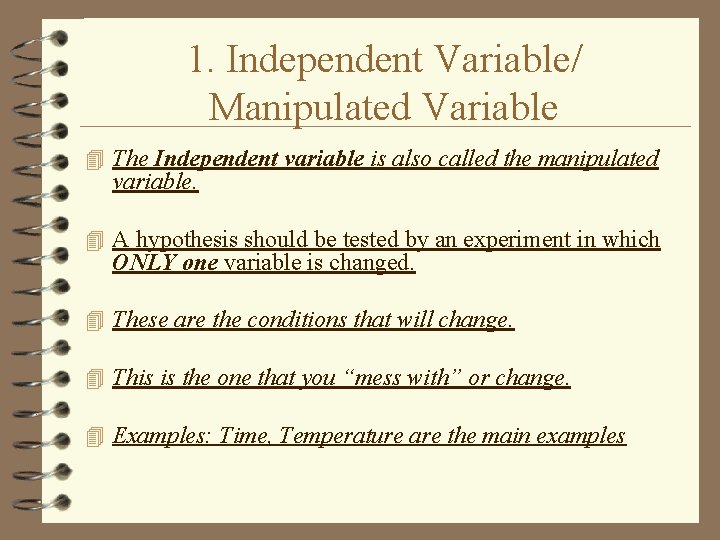 1. Independent Variable/ Manipulated Variable

The Independent variable is also called the manipulated variable.

A hypothesis should be tested by an experiment in which ONLY one variable is changed.

These are the conditions that will change.

This is the one that you “mess with” or change.

Examples: Time, Temperature are the main examples